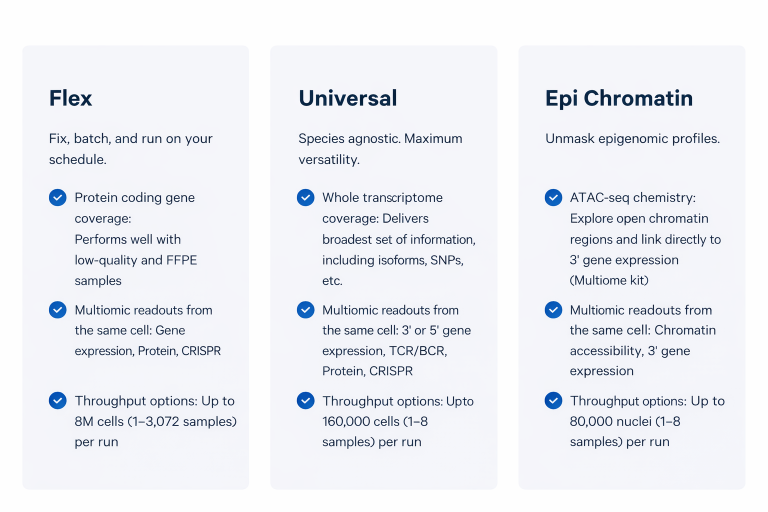 Flex

Fix, batch, and run on your schedule.

Protein coding gene coverage:
Performs well with low-quality and FFPE samples

Multiomic readouts from the same cell: Gene expression, Protein, CRISPR

Throughput options: Up to 8M cells (1–3,072 samples) per run

Universal

Species agnostic. Maximum versatility.

Whole transcriptome coverage: Delivers broadest set of information, including isoforms, SNPs, etc.

Multiomic readouts from the same cell: 3' or 5' gene expression, TCR/BCR, Protein, CRISPR

Throughput options: Upto 160,000 cells (1–8 samples) per run

Epi Chromatin

Unmask epigenomic profiles.

ATAC-seq chemistry: Explore open chromatin regions and link directly to 3' gene expression (Multiome kit)

Multiomic readouts from the same cell: Chromatin accessibility, 3' gene expression

Throughput options: Up to 80,000 nuclei (1–8 samples) per run